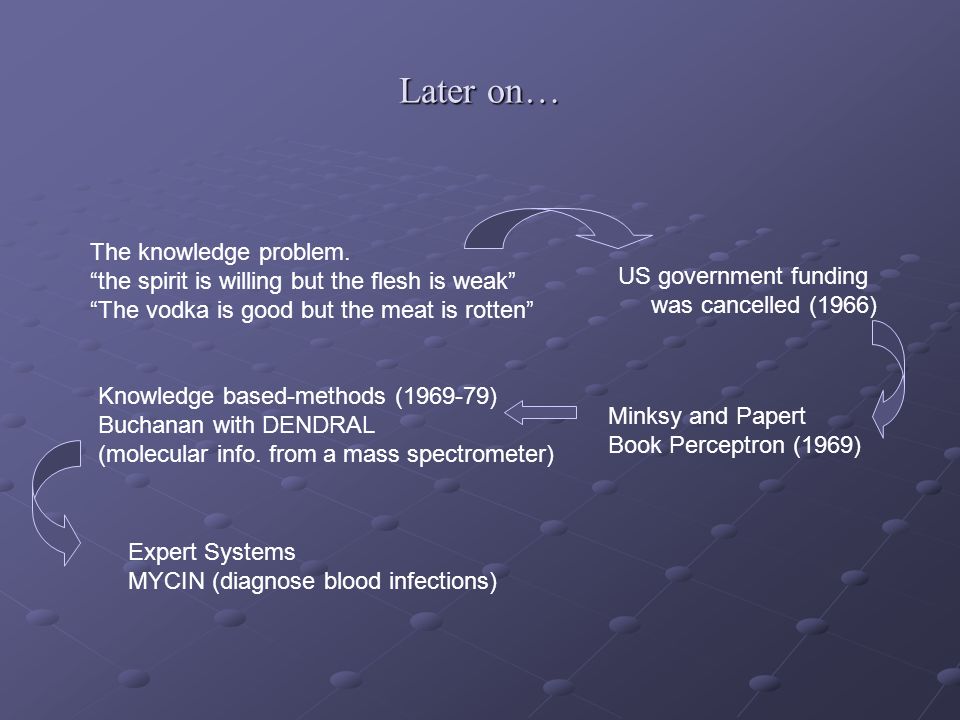 Later on…

The knowledge problem.
“the spirit is willing but the flesh is weak”
“The vodka is good but the meat is rotten”

US government funding
was cancelled (1966)

Minksy and Papert
Book Perceptron (1969)

Knowledge based-methods (1969-79)
Buchanan with DENDRAL
(molecular info. from a mass spectrometer)

Expert Systems
MYCIN (diagnose blood infections)